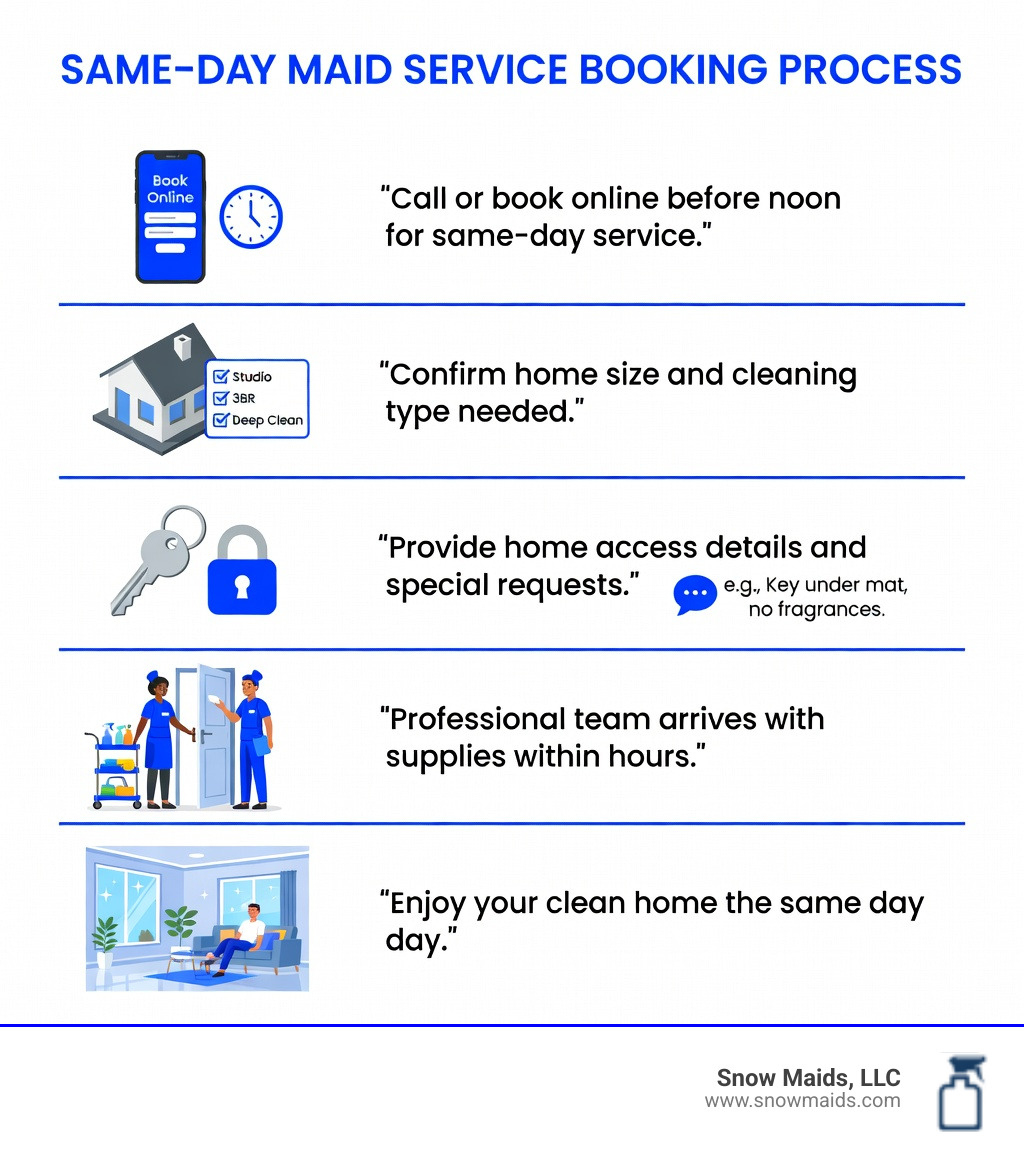 SAME-DAY MAID SERVICE BOOKING PROCESS

Book Online

"Call or book online before noon for same-day service."

Studio
3BR
Deep Clean

"Confirm home size and cleaning type needed."

"Provide home access details and special requests."

e.g., Key under mat, no fragrances.

"Professional team arrives with supplies within hours."

"Enjoy your clean home the same day day."

Snow Maids, LLC
www.snowmaids.com